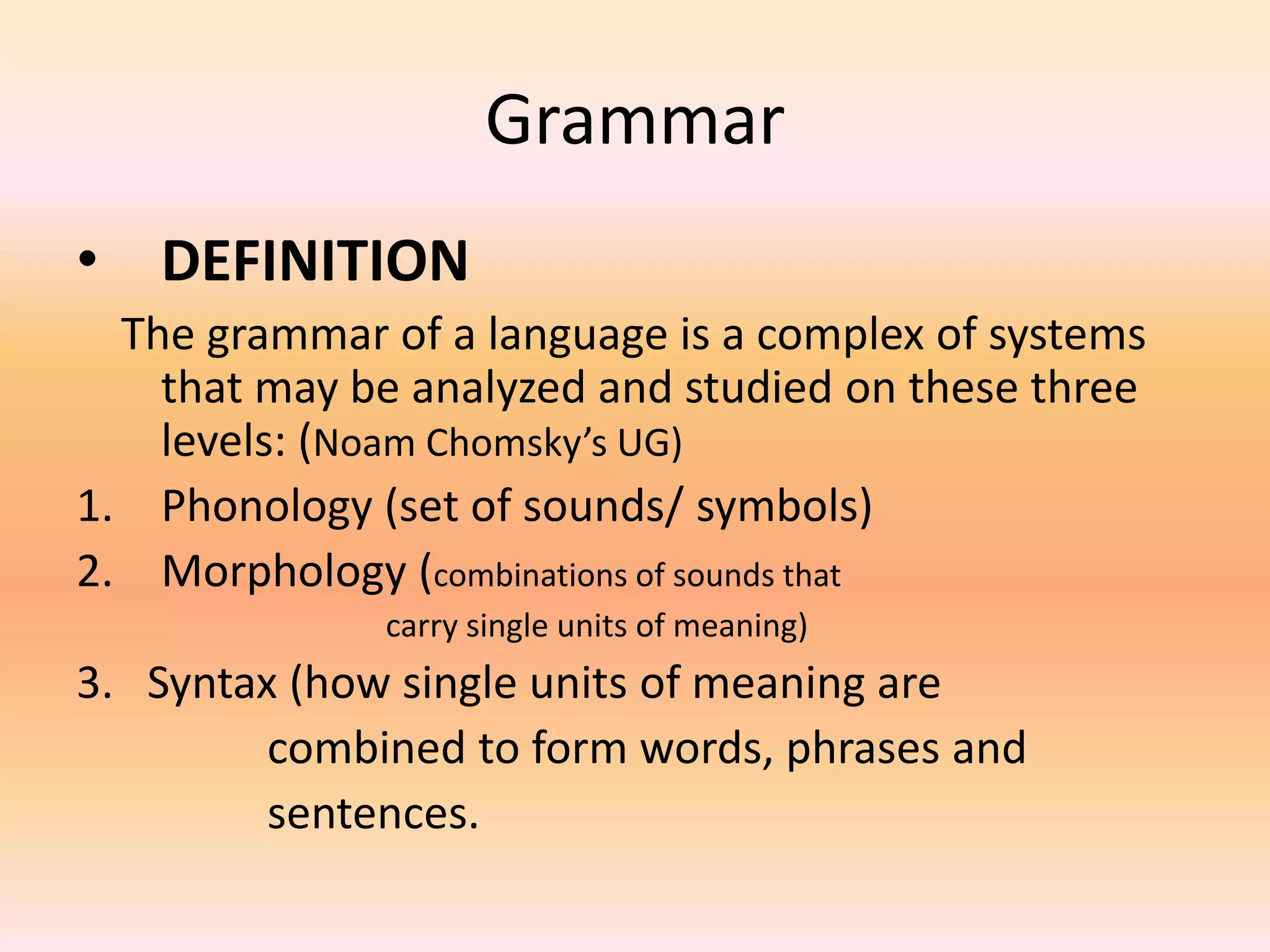 Grammar

• DEFINITION

The grammar of a language is a complex of systems that may be analyzed and studied on these three levels: (Noam Chomsky's UG)

1. Phonology (set of sounds/ symbols)
2. Morphology (combinations of sounds that carry single units of meaning)
3. Syntax (how single units of meaning are combined to form words, phrases and sentences.